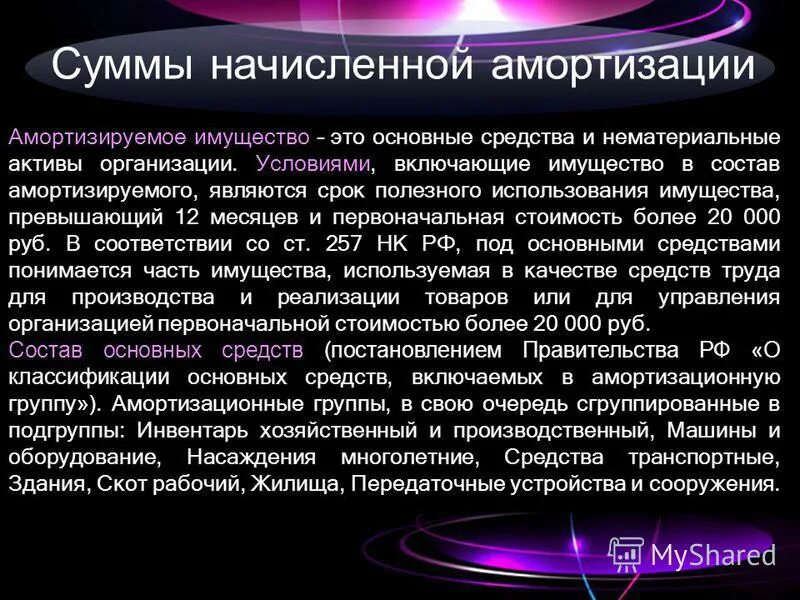 Суммы начисленной амортизации

Амортизируемое имущество – это основные средства и нематериальные активы организации. Условиями, включающие имущество в состав амортизируемого, являются срок полезного использования имущества, превышающий 12 месяцев и первоначальная стоимость более 20 000 руб. В соответствии со ст. 257 НК РФ, под основными средствами понимается часть имущества, используемая в качестве средств труда для производства и реализации товаров или для управления организацией первоначальной стоимостью более 20 000 руб.
Состав основных средств (постановлением Правительства РФ «О классификации основных средств, включаемых в амортизационную группу»). Амортизационные группы, в свою очередь сгруппированные в подгруппы: Инвентарь хозяйственный и производственный, Машины и оборудование, Насаждения многолетние, Средства транспортные, Здания, Скот рабочий, Жилища, Передаточные устройства и сооружения.

MyShared